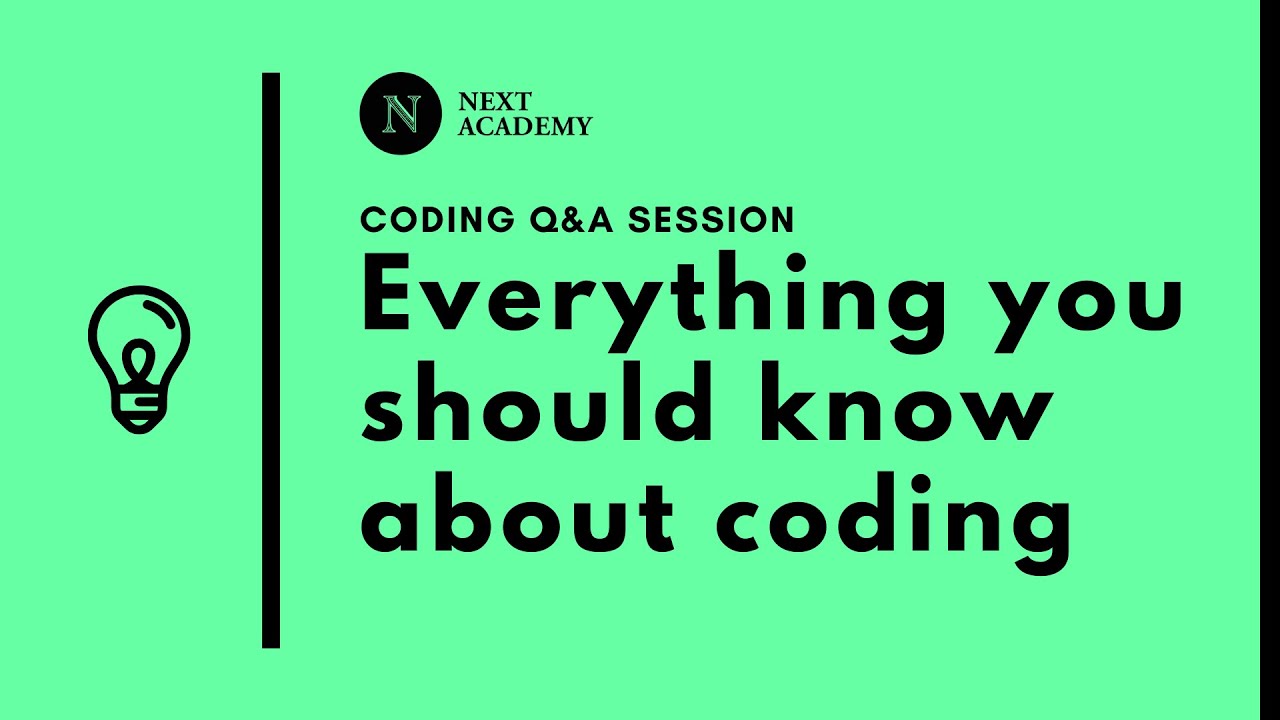 N NEXT ACADEMY

CODING Q&A SESSION

Everything you should know about coding